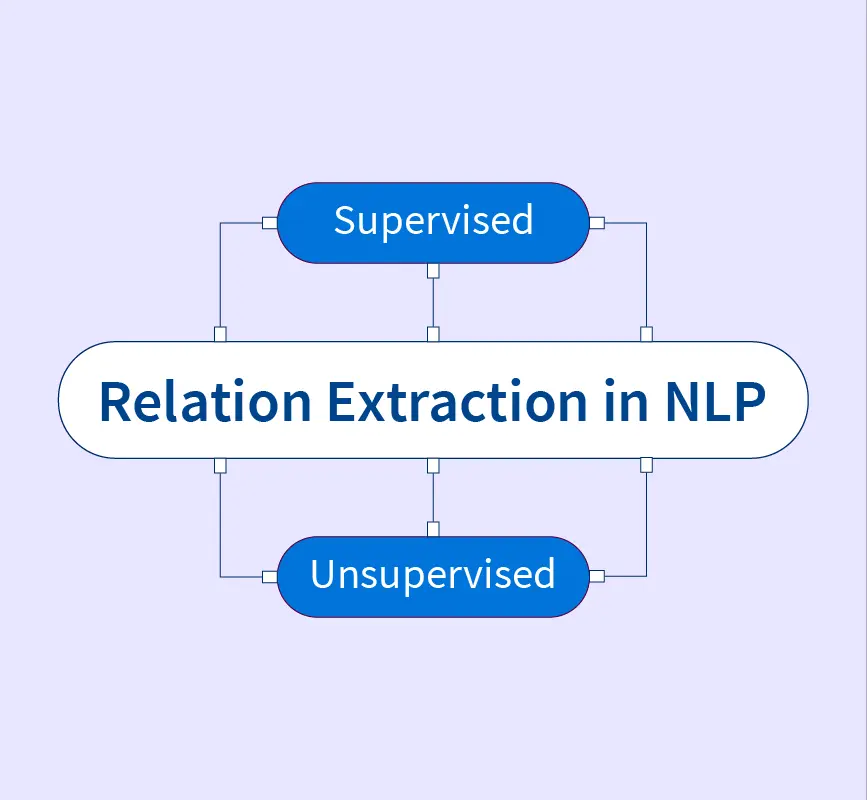 Supervised

Relation Extraction in NLP

Unsupervised